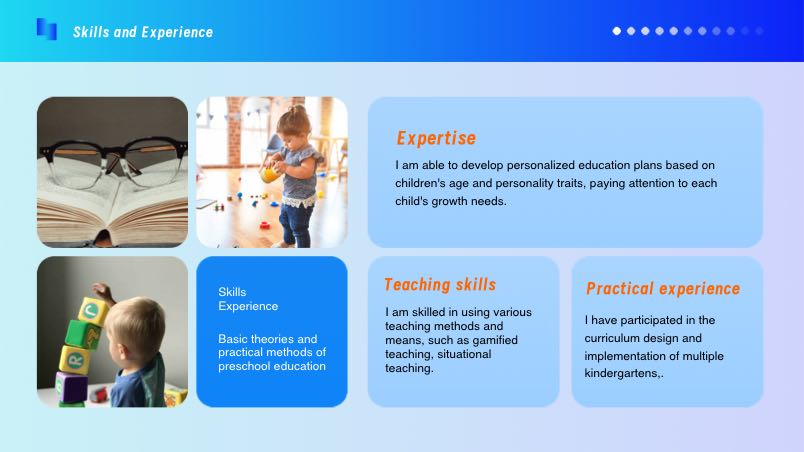 Skills and Experience

Skills
Experience

Basic theories and practical methods of preschool education

Expertise

I am able to develop personalized education plans based on children's age and personality traits, paying attention to each child's growth needs.

Teaching skills

I am skilled in using various teaching methods and means, such as gamified teaching, situational teaching.

Practical experience

I have participated in the curriculum design and implementation of multiple kindergartens,.